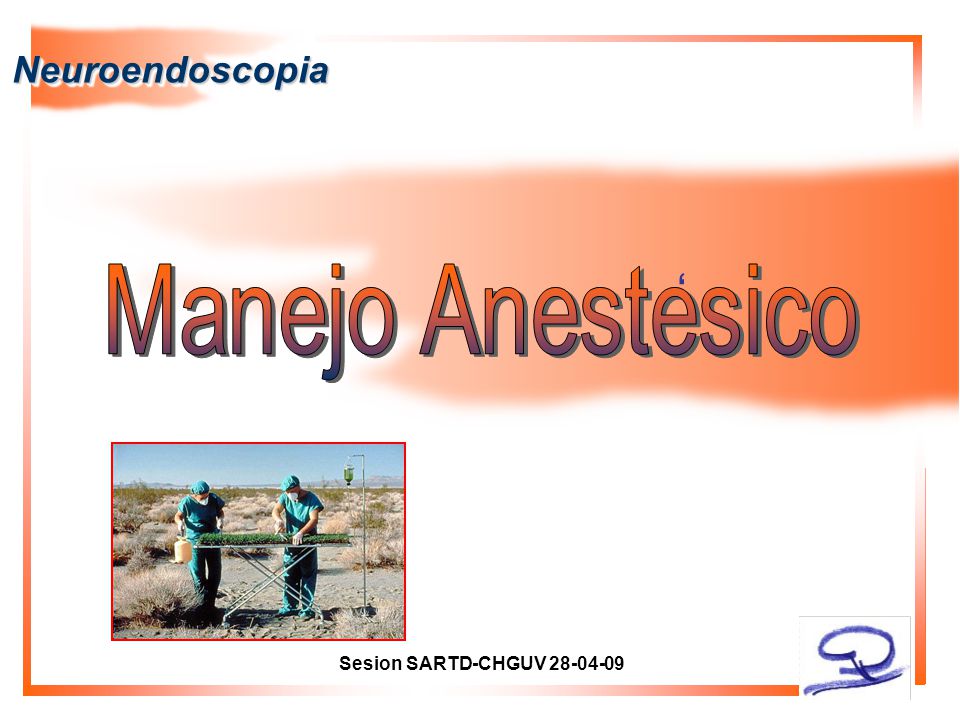 Neuroendoscopia

Manejo Anestésico

Sesion SARTD-CHGUV 28-04-09